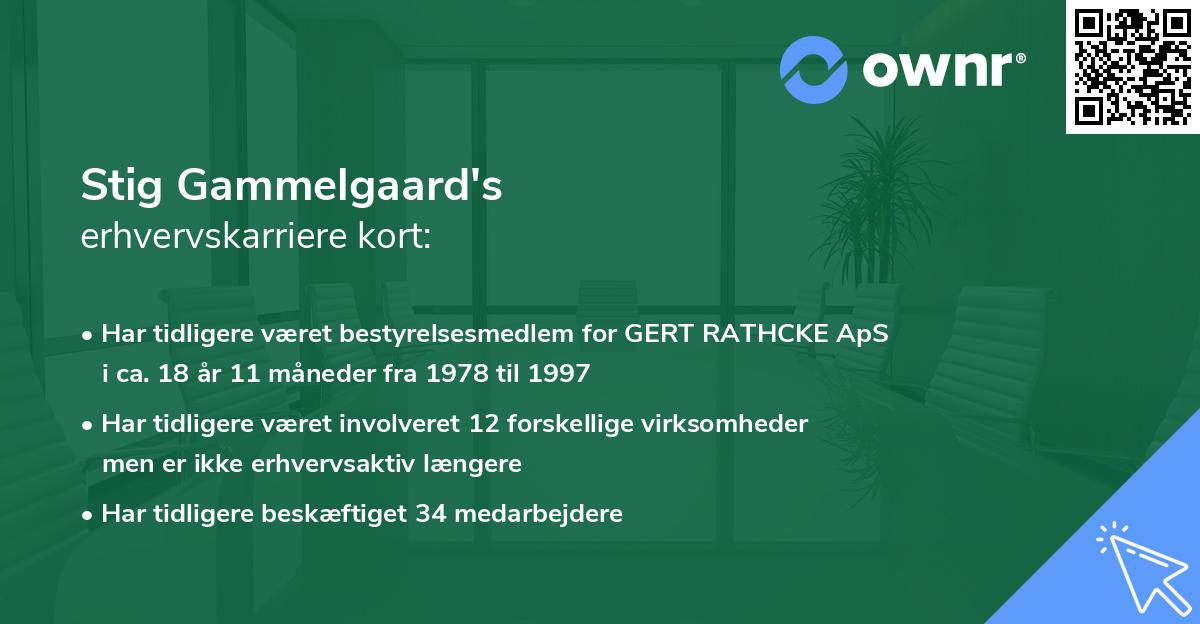 ownr®

Stig Gammelgaard's
erhvervskarriere kort:

• Har tidligere været bestyrelsesmedlem for GERT RATHCKE ApS i ca. 18 år 11 måneder fra 1978 til 1997

• Har tidligere været involveret 12 forskellige virksomheder men er ikke erhvervsaktiv længere

• Har tidligere beskæftiget 34 medarbejdere